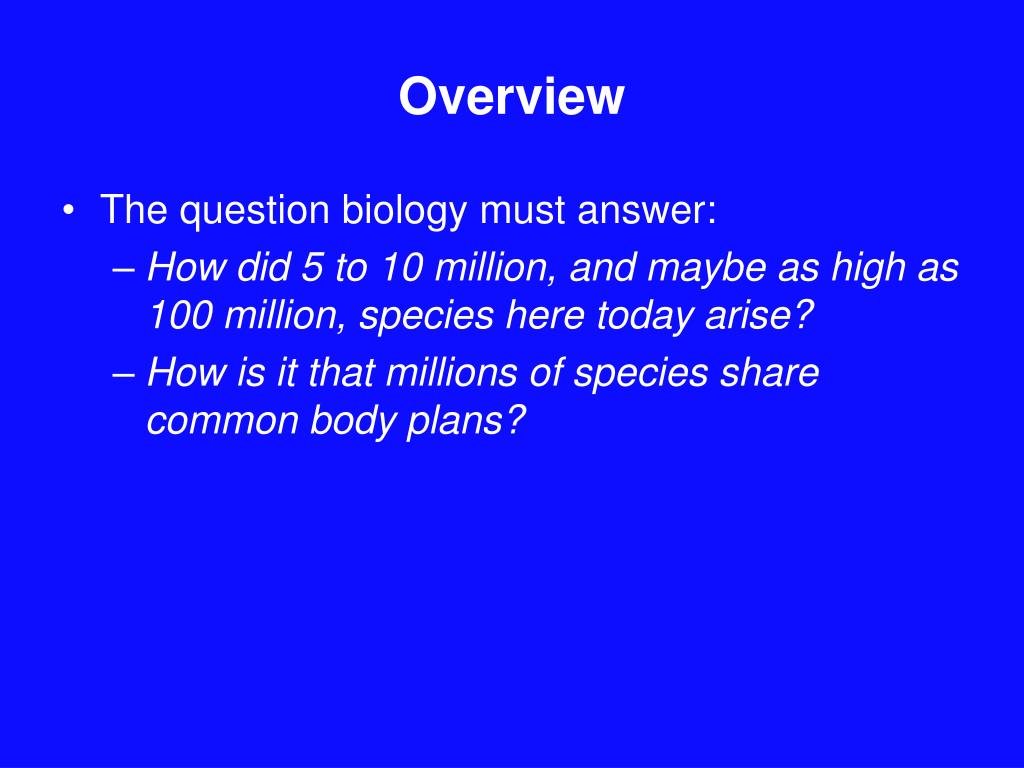 Overview

• The question biology must answer:
– How did 5 to 10 million, and maybe as high as 100 million, species here today arise?
– How is it that millions of species share common body plans?